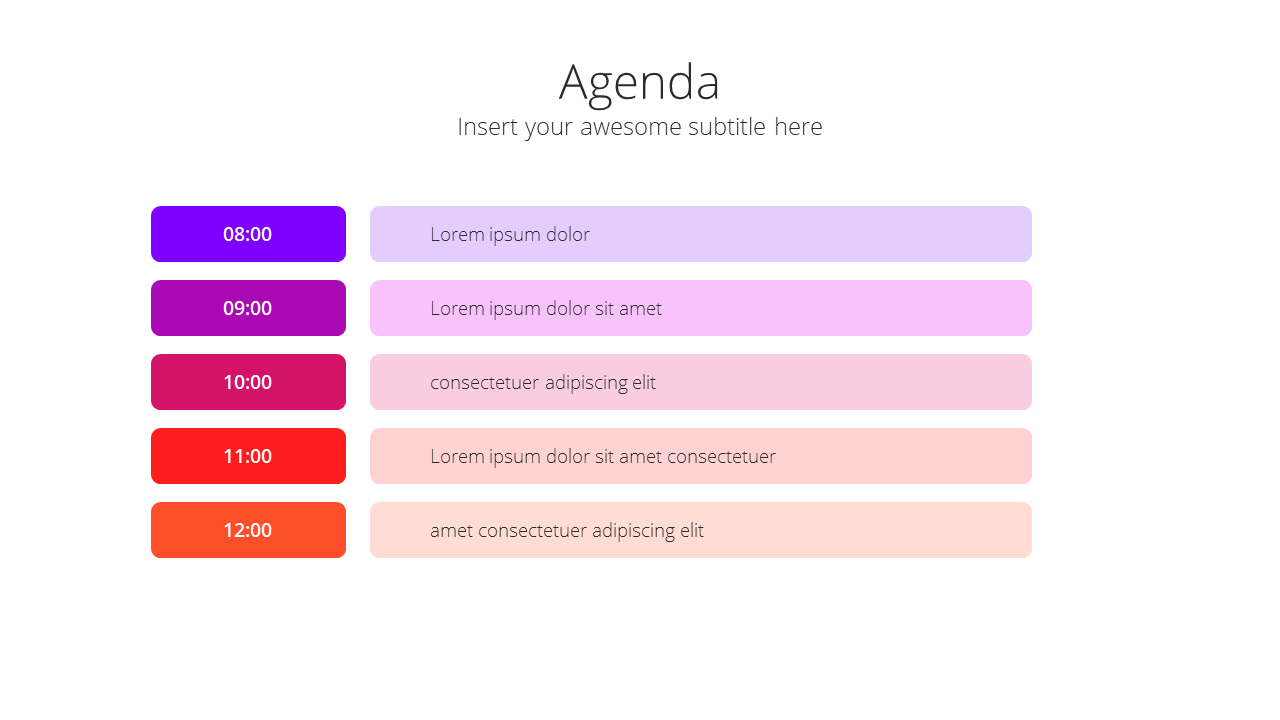 Agenda
Insert your awesome subtitle here

08:00
Lorem ipsum dolor

09:00
Lorem ipsum dolor sit amet

10:00
consectetuer adipiscing elit

11:00
Lorem ipsum dolor sit amet consectetuer

12:00
amet consectetuer adipiscing elit